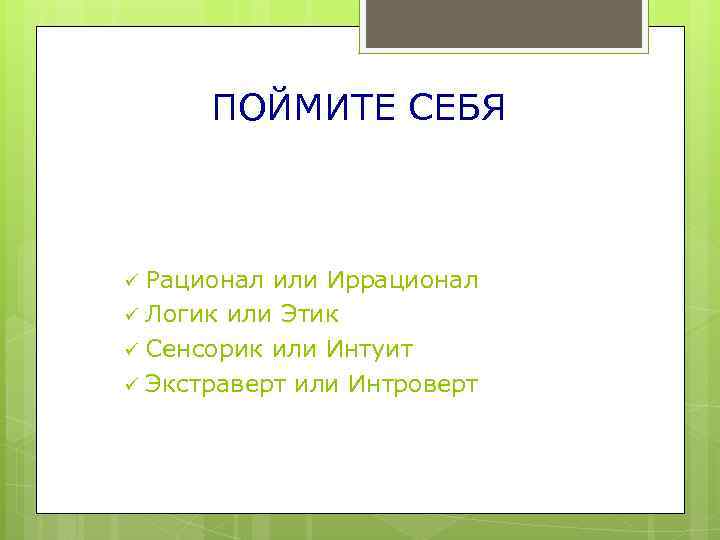 ПОЙМИТЕ СЕБЯ

✓ Рационал или Иррационал
✓ Логик или Этик
✓ Сенсорик или Интуит
✓ Экстраверт или Интроверт